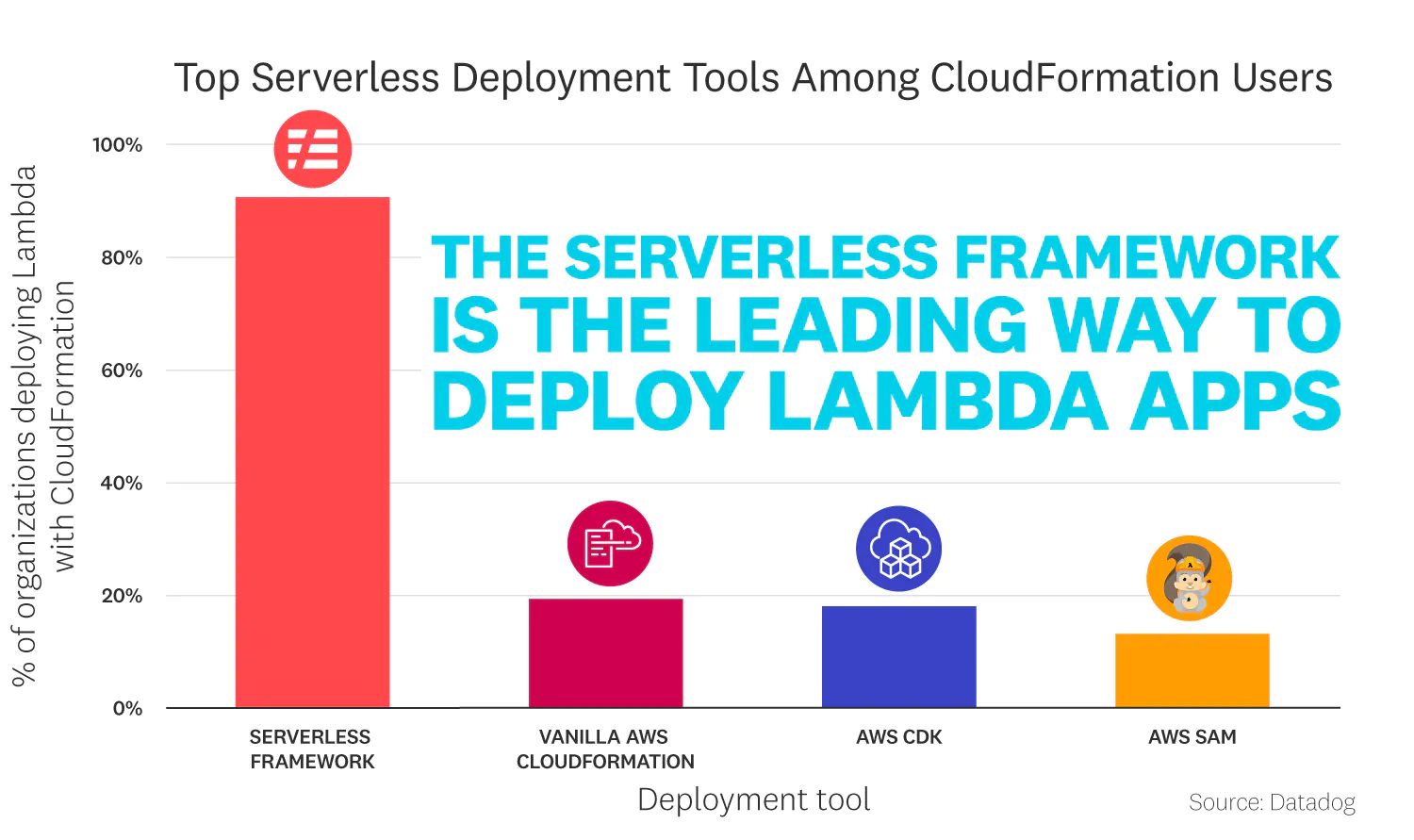 Top Serverless Deployment Tools Among CloudFormation Users

% of organizations deploying Lambda with CloudFormation

100%
80%
60%
40%
20%
0%

THE SERVERLESS FRAMEWORK IS THE LEADING WAY TO DEPLOY LAMBDA APPS

SERVERLESS FRAMEWORK
VANILLA AWS CLOUDFORMATION
AWS CDK
AWS SAM

Deployment tool

Source: Datadog